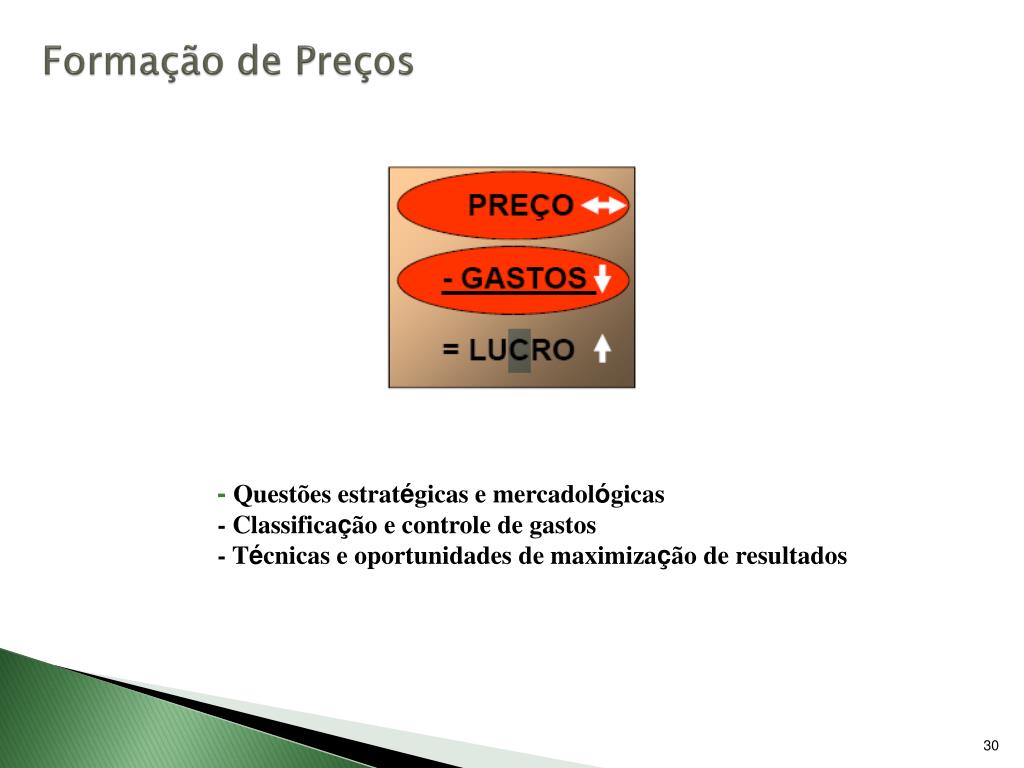 Formação de Preços

PREÇO

- GASTOS

= LUCRO

- Questões estratégicas e mercadológicas
- Classificação e controle de gastos
- Técnicas e oportunidades de maximização de resultados

30